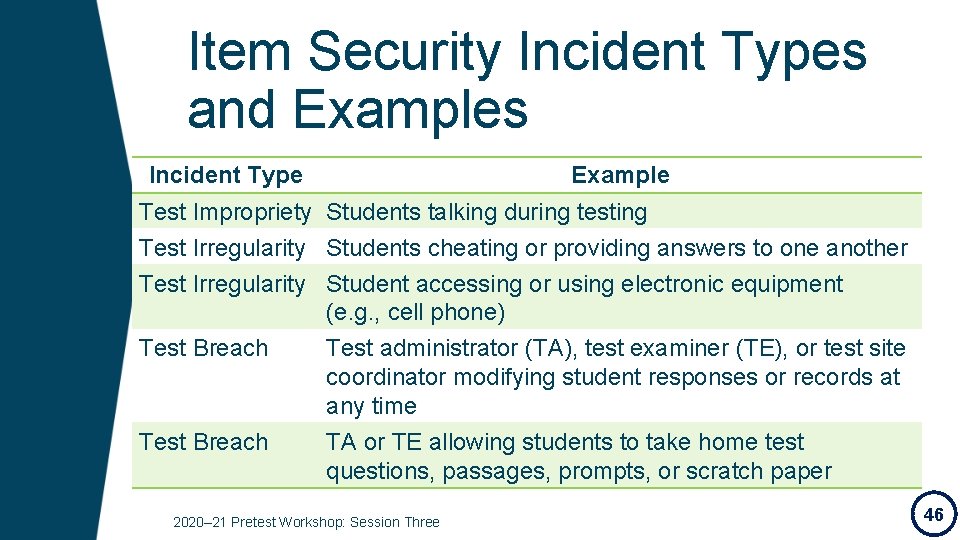 Item Security Incident Types and Examples

| Incident Type | Example |
|---|---|
| Test Impropriety | Students talking during testing |
| Test Irregularity | Students cheating or providing answers to one another |
| Test Irregularity | Student accessing or using electronic equipment (e.g., cell phone) |
| Test Breach | Test administrator (TA), test examiner (TE), or test site coordinator modifying student responses or records at any time |
| Test Breach | TA or TE allowing students to take home test questions, passages, prompts, or scratch paper |

2020–21 Pretest Workshop: Session Three

46